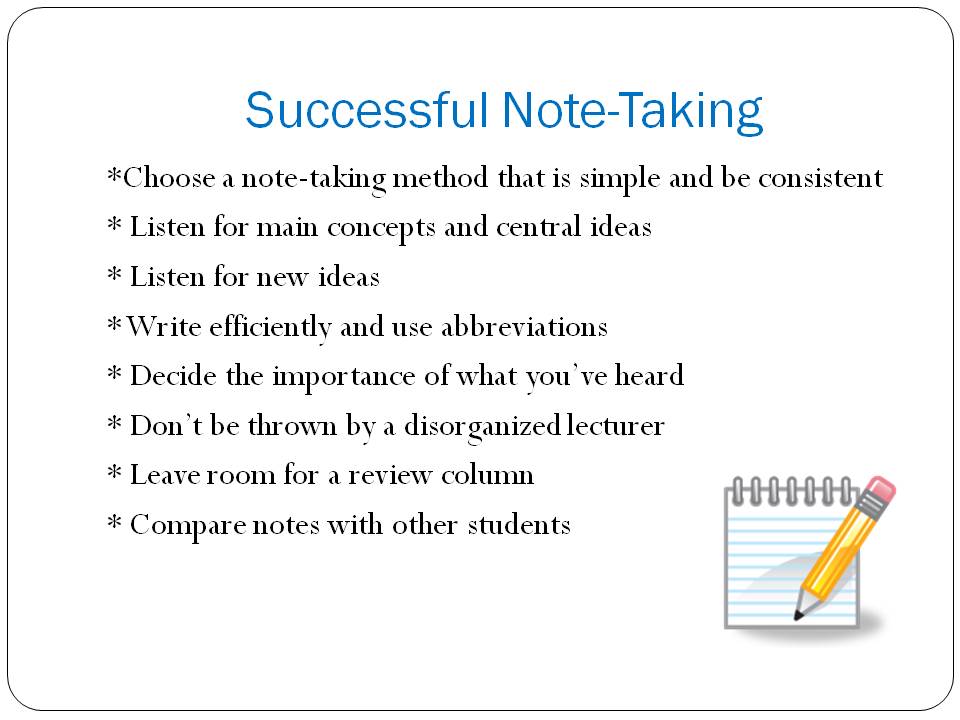 Successful Note-Taking

*Choose a note-taking method that is simple and be consistent
* Listen for main concepts and central ideas
* Listen for new ideas
*Write efficiently and use abbreviations
* Decide the importance of what you've heard
* Don't be thrown by a disorganized lecturer
* Leave room for a review column
* Compare notes with other students